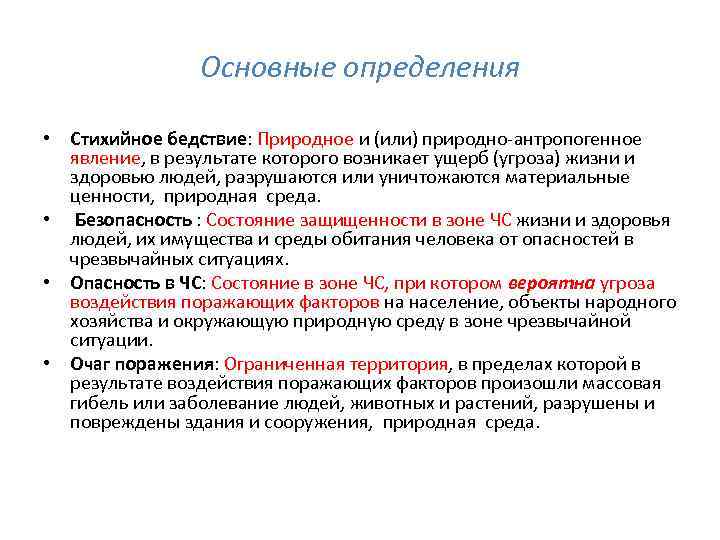 Основные определения

• Стихийное бедствие: Природное и (или) природно-антропогенное явление, в результате которого возникает ущерб (угроза) жизни и здоровью людей, разрушаются или уничтожаются материальные ценности, природная среда.

• Безопасность : Состояние защищенности в зоне ЧС жизни и здоровья людей, их имущества и среды обитания человека от опасностей в чрезвычайных ситуациях.

• Опасность в ЧС: Состояние в зоне ЧС, при котором вероятна угроза воздействия поражающих факторов на население, объекты народного хозяйства и окружающую природную среду в зоне чрезвычайной ситуации.

• Очаг поражения: Ограниченная территория, в пределах которой в результате воздействия поражающих факторов произошли массовая гибель или заболевание людей, животных и растений, разрушены и повреждены здания и сооружения, природная среда.